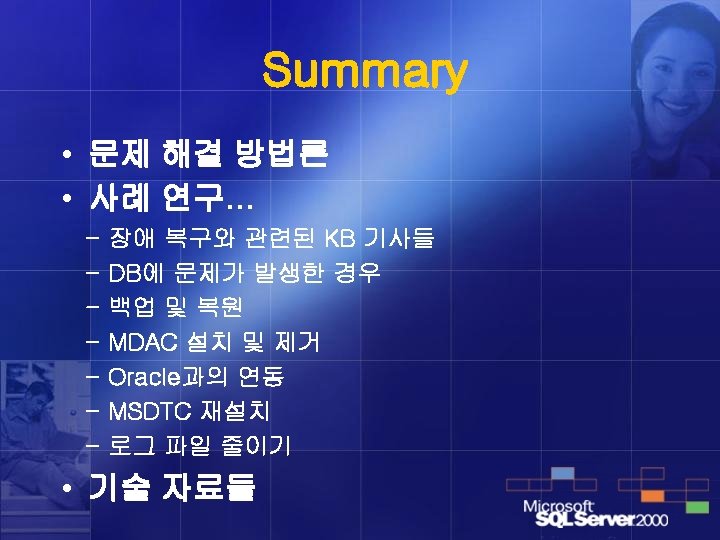 Summary

• 문제 해결 방법론
• 사례 연구…
  – 장애 복구와 관련된 KB 기사들
  – DB에 문제가 발생한 경우
  – 백업 및 복원
  – MDAC 설치 및 제거
  – Oracle과의 연동
  – MSDTC 재설치
  – 로그 파일 줄이기
• 기술 자료들

Microsoft SQL Server 2000